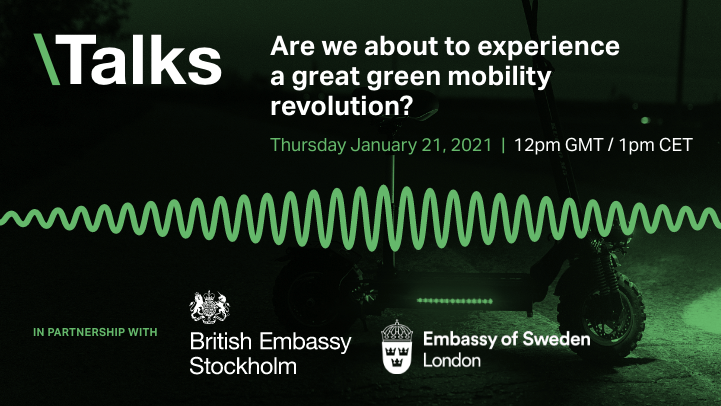 \Talks

Are we about to experience a great green mobility revolution?

Thursday January 21, 2021 | 12pm GMT / 1pm CET

IN PARTNERSHIP WITH

British Embassy Stockholm

Embassy of Sweden London